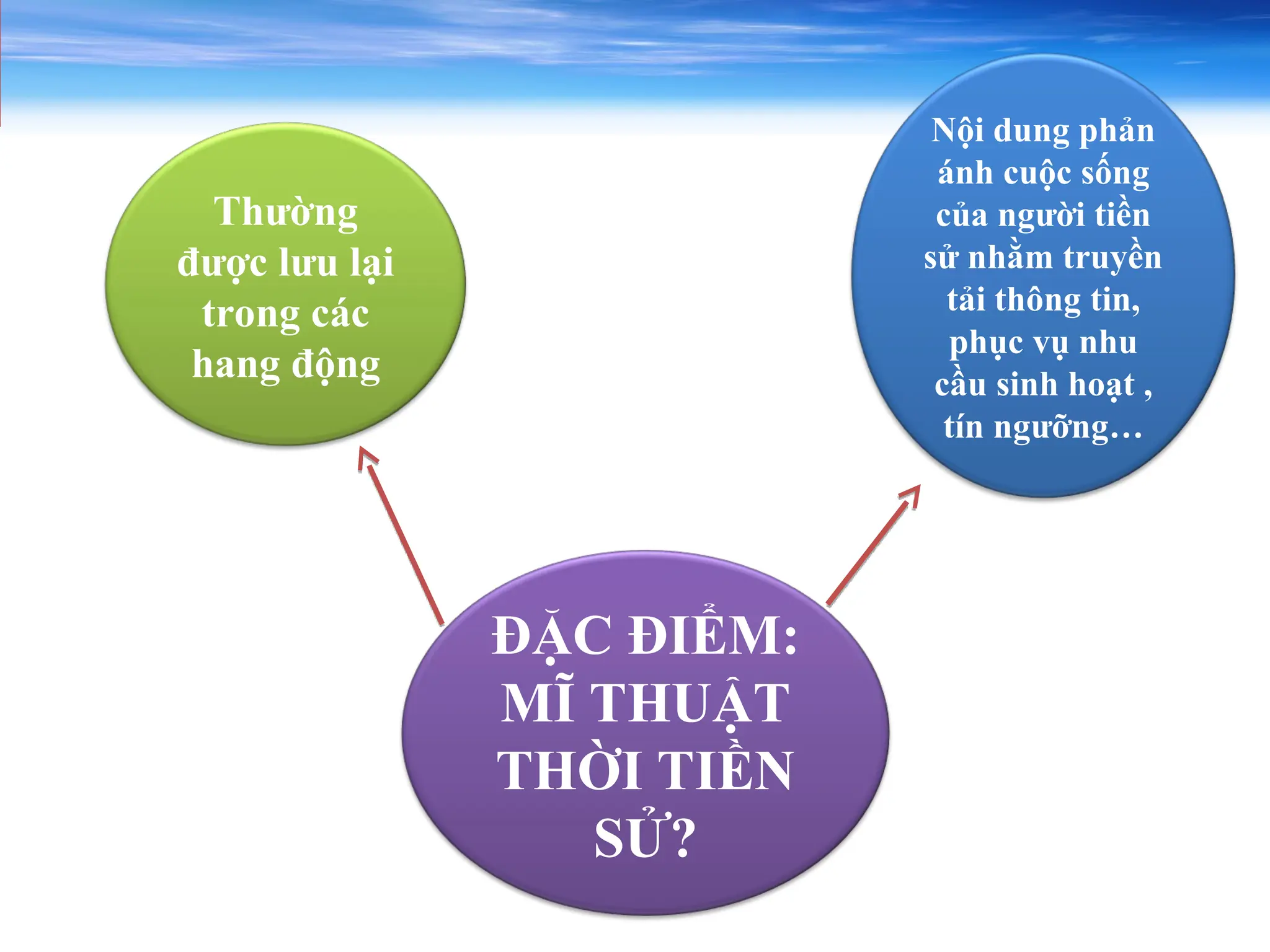 Thường được lưu lại trong các hang động

Nội dung phản ánh cuộc sống của người tiền sử nhằm truyền tải thông tin, phục vụ nhu cầu sinh hoạt , tín ngưỡng…

ĐẶC ĐIỂM: MĨ THUẬT THỜI TIỀN SỬ?